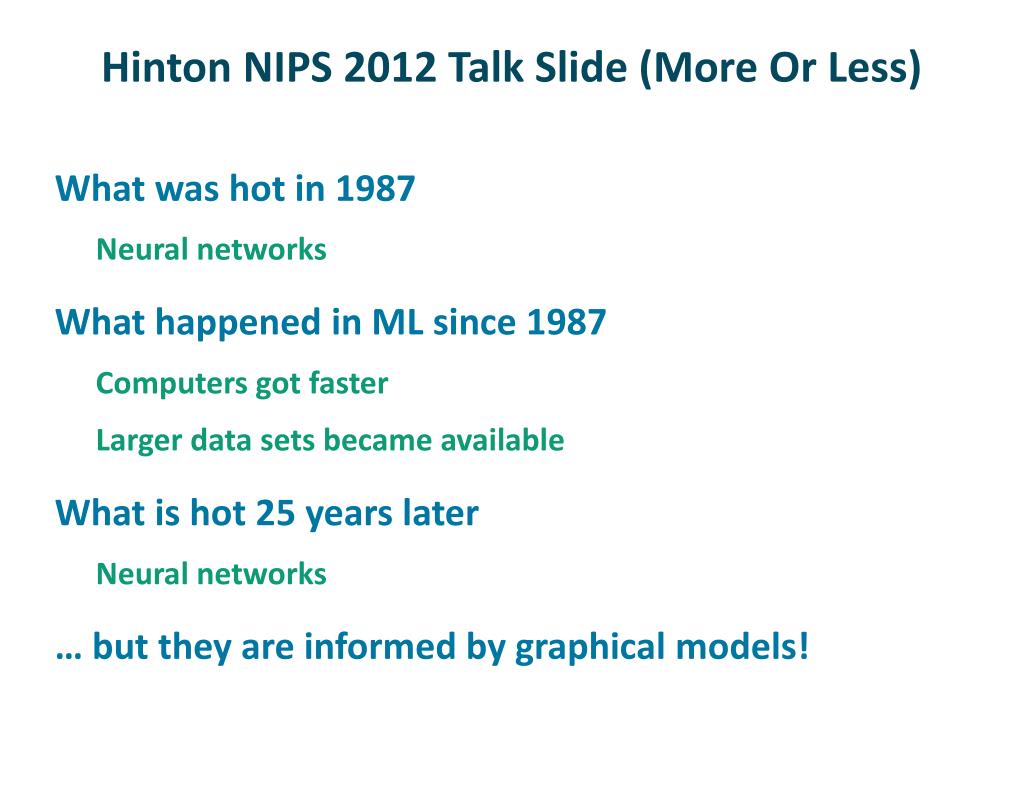 Hinton NIPS 2012 Talk Slide (More Or Less)

What was hot in 1987

Neural networks

What happened in ML since 1987

Computers got faster

Larger data sets became available

What is hot 25 years later

Neural networks

… but they are informed by graphical models!